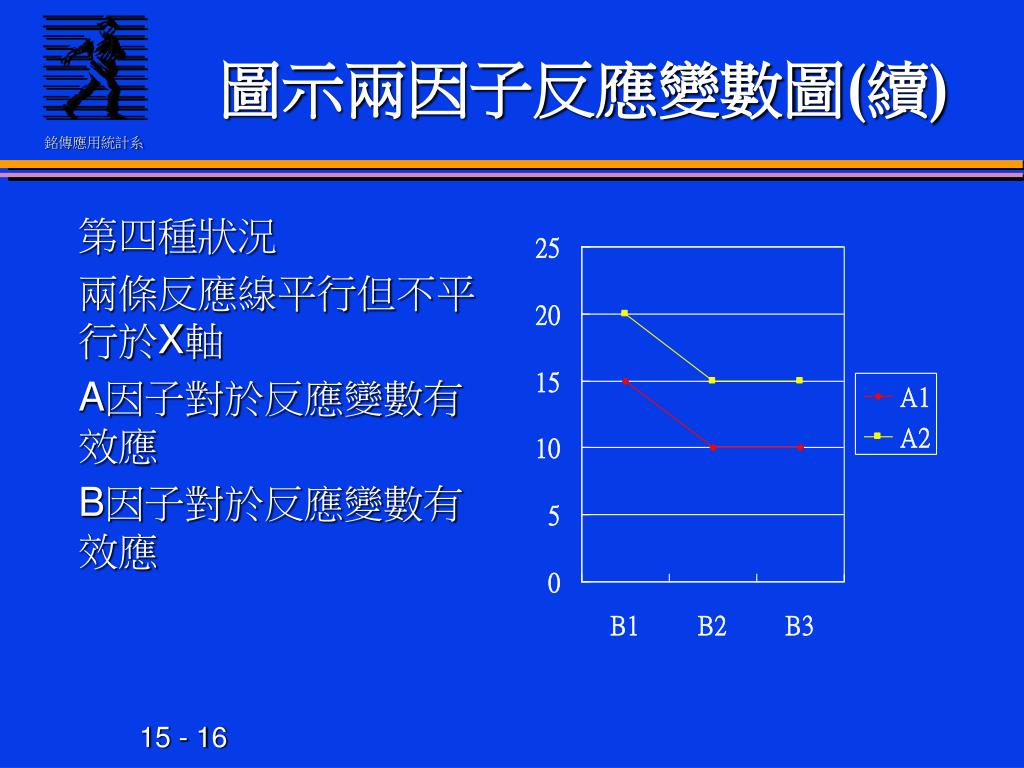 銘傳應用統計系

圖示兩因子反應變數圖(續)

第四種狀況

兩條反應線平行但不平行於X軸

A因子對於反應變數有效應

B因子對於反應變數有效應

25
20
15
10
5
0

B1 B2 B3

A1
A2

15 - 16